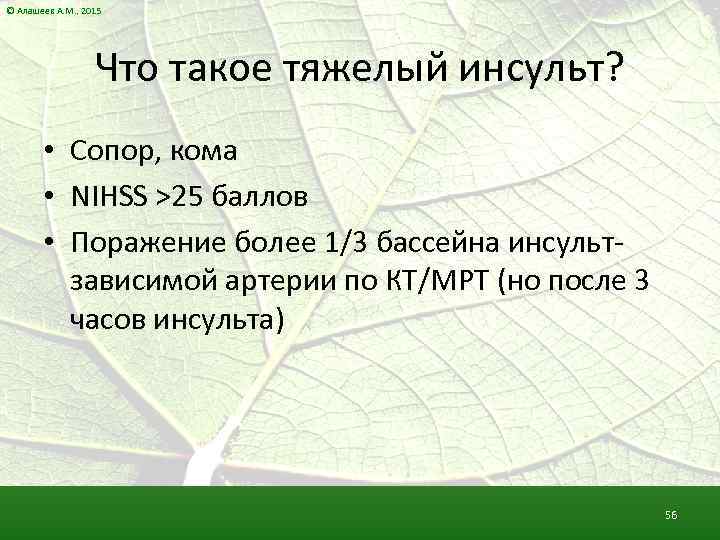 © Алашеев А.М., 2015

Что такое тяжелый инсульт?

• Сопор, кома
• NIHSS >25 баллов
• Поражение более 1/3 бассейна инсульт-зависимой артерии по КТ/МРТ (но после 3 часов инсульта)

56